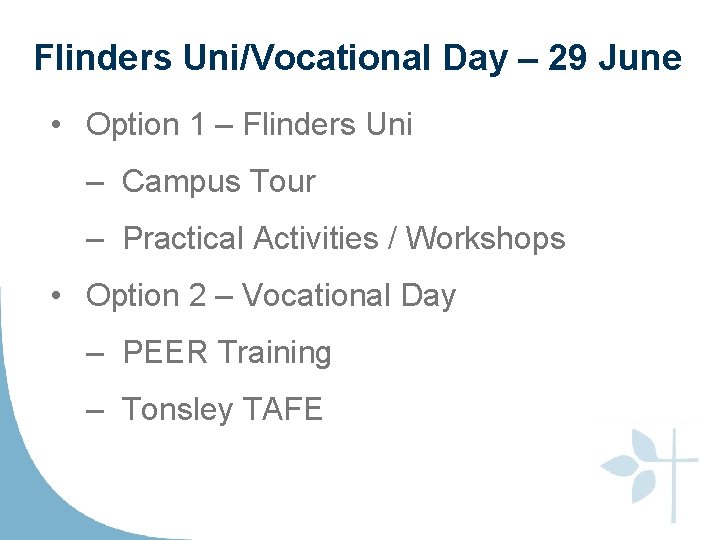 Flinders Uni/Vocational Day – 29 June

• Option 1 – Flinders Uni
 – Campus Tour
 – Practical Activities / Workshops
• Option 2 – Vocational Day
 – PEER Training
 – Tonsley TAFE